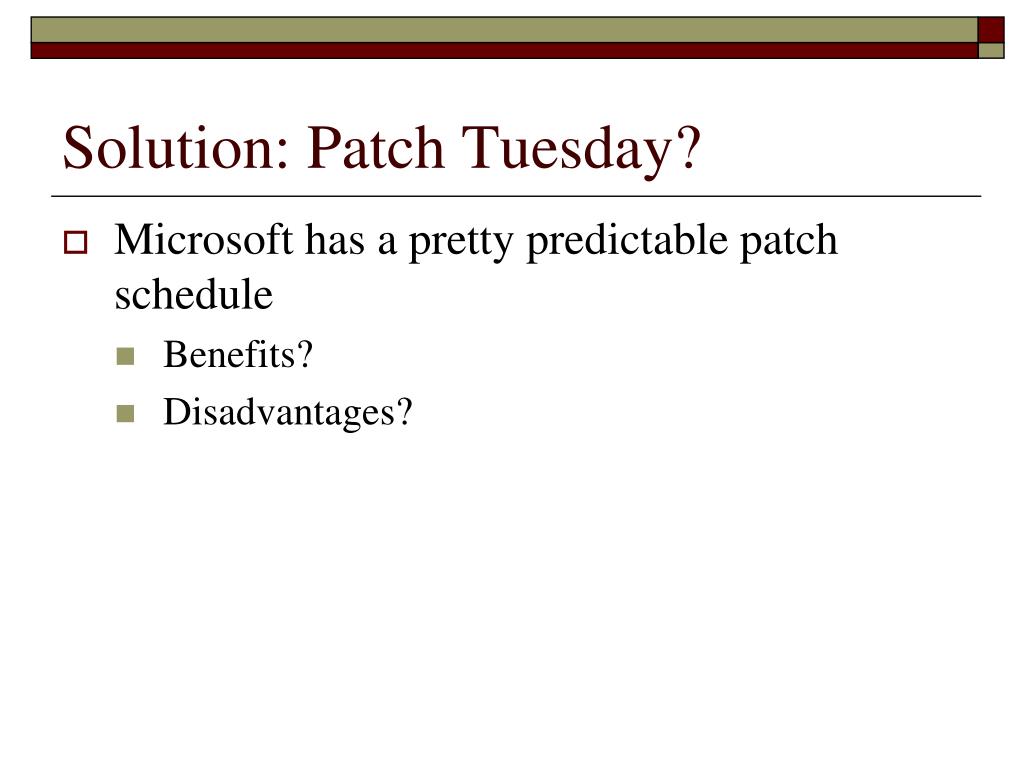 Solution: Patch Tuesday?

Microsoft has a pretty predictable patch schedule

Benefits?

Disadvantages?